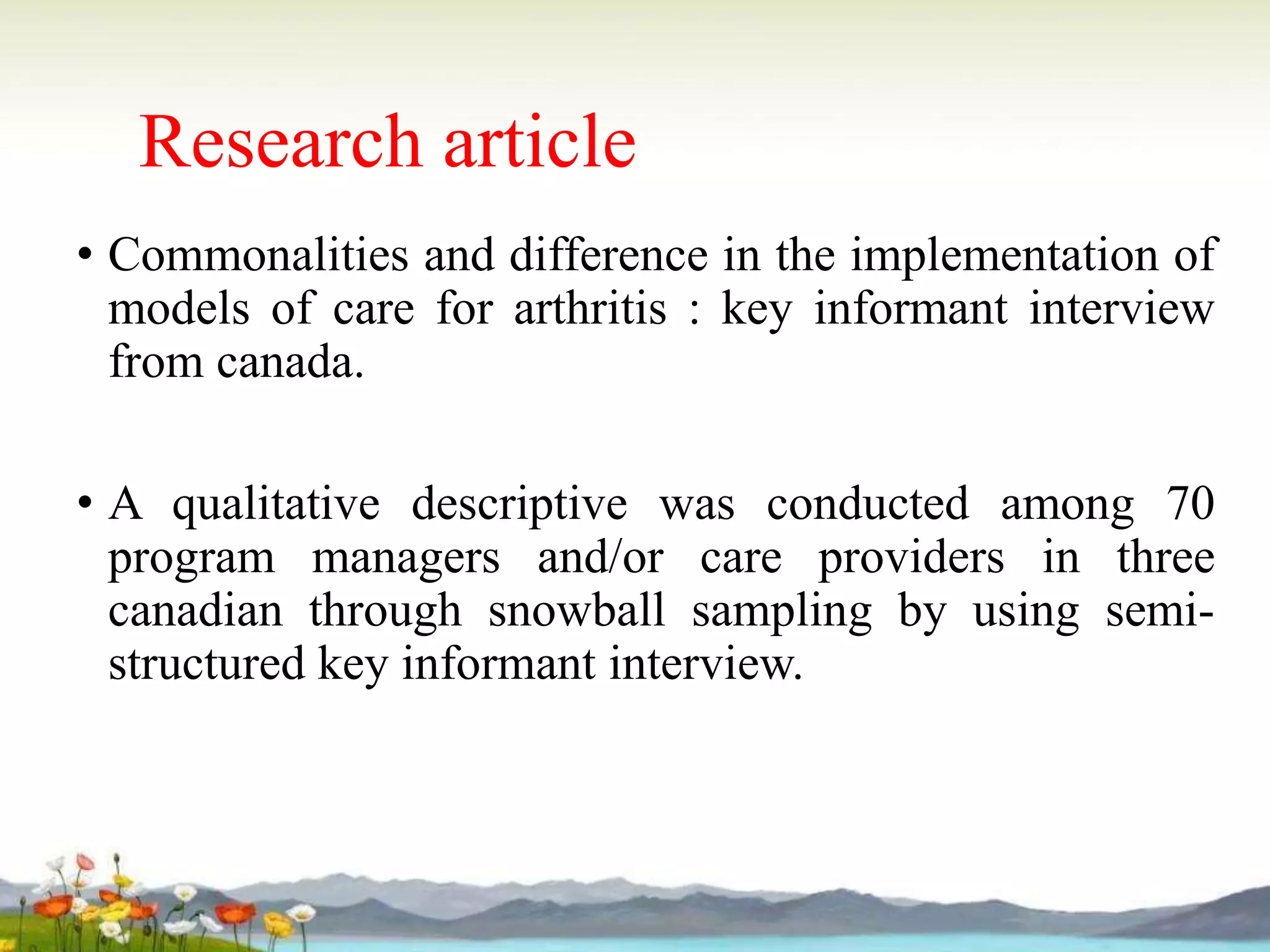 Research article

• Commonalities and difference in the implementation of models of care for arthritis : key informant interview from canada.

• A qualitative descriptive was conducted among 70 program managers and/or care providers in three canadian through snowball sampling by using semi-structured key informant interview.